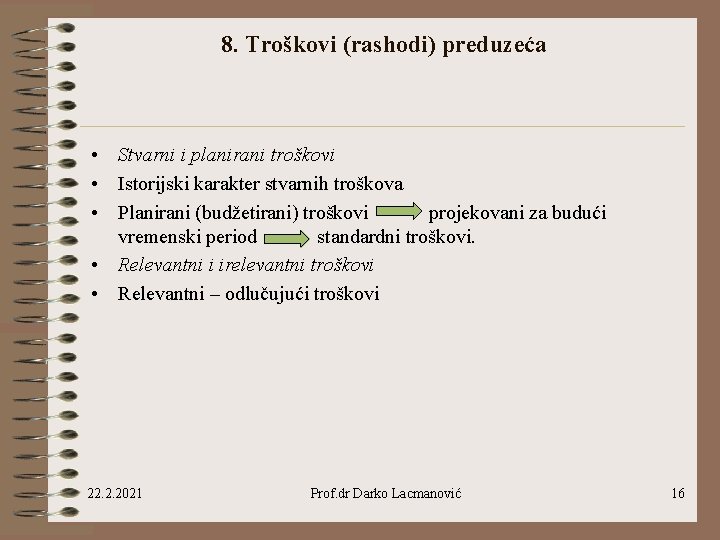 8. Troškovi (rashodi) preduzeća

• Stvarni i planirani troškovi
• Istorijski karakter stvarnih troškova
• Planirani (budžetirani) troškovi projekovani za budući vremenski period standardni troškovi.
• Relevantni i irelevantni troškovi
• Relevantni – odlučujući troškovi

22.2.2021 Prof.dr Darko Lacmanović 16